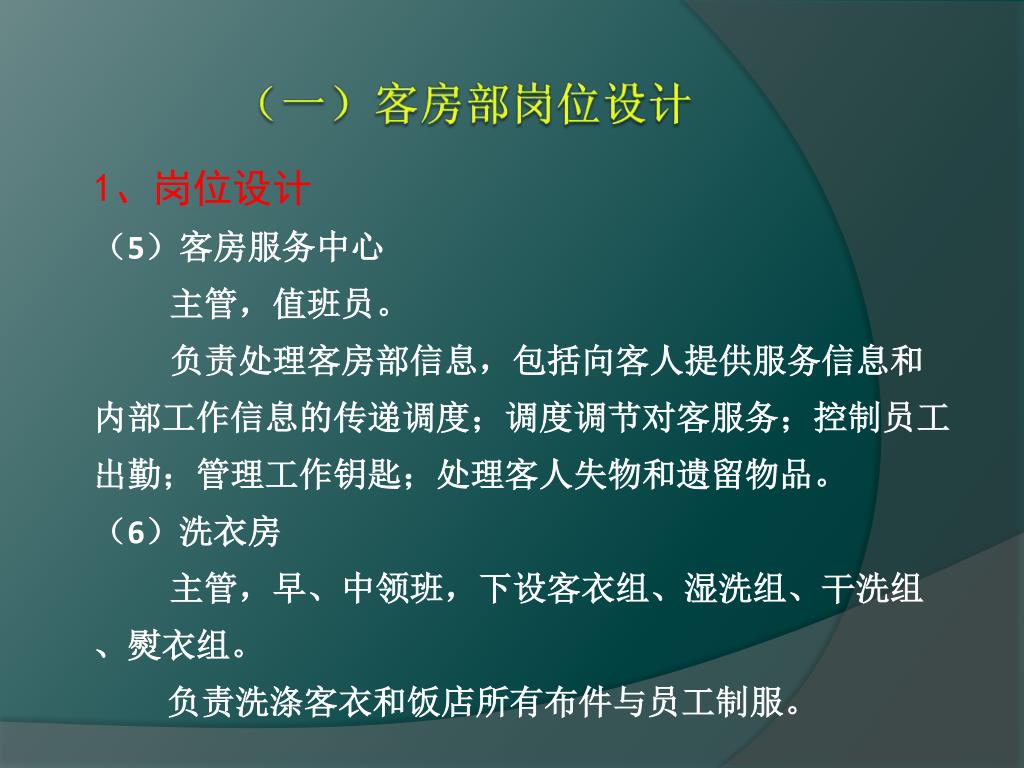 （一）客房部岗位设计

1、岗位设计

（5）客房服务中心

主管，值班员。

负责处理客房部信息，包括向客人提供服务信息和内部工作信息的传递调度；调度调节对客服务；控制员工出勤；管理工作钥匙；处理客人失物和遗留物品。

（6）洗衣房

主管，早、中领班，下设客衣组、湿洗组、干洗组、熨衣组。

负责洗涤客衣和饭店所有布件与员工制服。